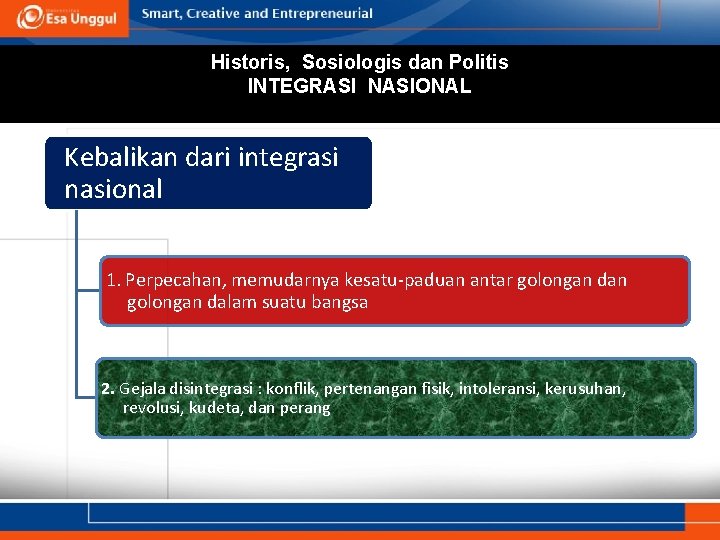 Esa Unggul
Smart, Creative and Entrepreneurial

Historis, Sosiologis dan Politis
INTEGRASI NASIONAL

Kebalikan dari integrasi nasional

1. Perpecahan, memudarnya kesatu-paduan antar golongan dan golongan dalam suatu bangsa

2. Gejala disintegrasi : konflik, pertenangan fisik, intoleransi, kerusuhan, revolusi, kudeta, dan perang